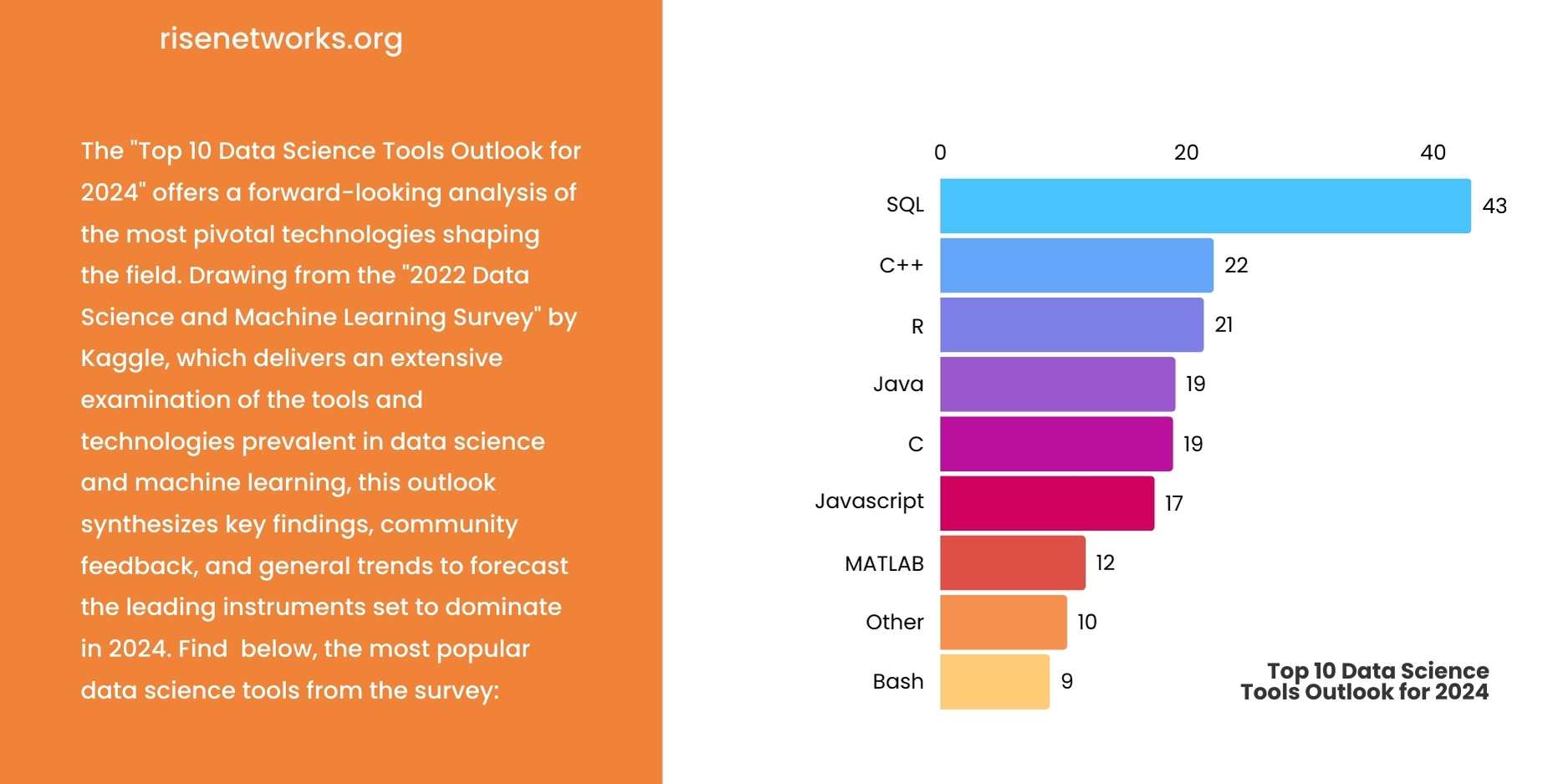 risenetworks.org

The "Top 10 Data Science Tools Outlook for 2024" offers a forward-looking analysis of the most pivotal technologies shaping the field. Drawing from the "2022 Data Science and Machine Learning Survey" by Kaggle, which delivers an extensive examination of the tools and technologies prevalent in data science and machine learning, this outlook synthesizes key findings, community feedback, and general trends to forecast the leading instruments set to dominate in 2024. Find  below, the most popular data science tools from the survey:

0 20 40

SQL 43
C++ 22
R 21
Java 19
C 19
Javascript 17
MATLAB 12
Other 10
Bash 9

Top 10 Data Science Tools Outlook for 2024